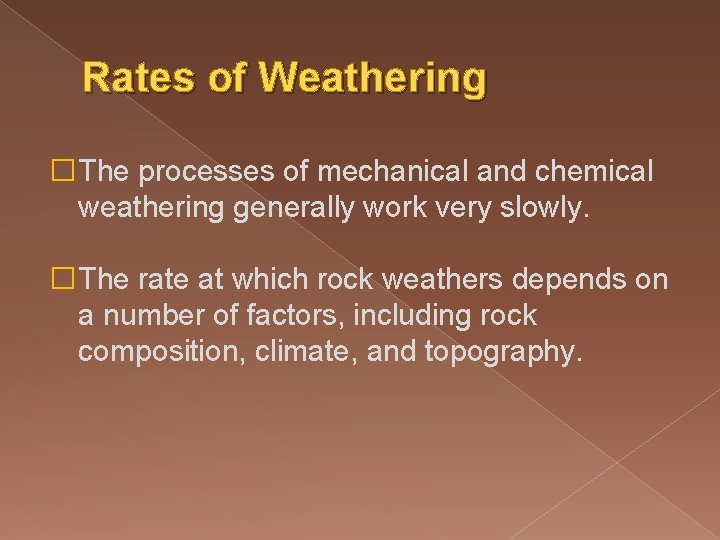 Rates of Weathering

□ The processes of mechanical and chemical weathering generally work very slowly.

□ The rate at which rock weathers depends on a number of factors, including rock composition, climate, and topography.